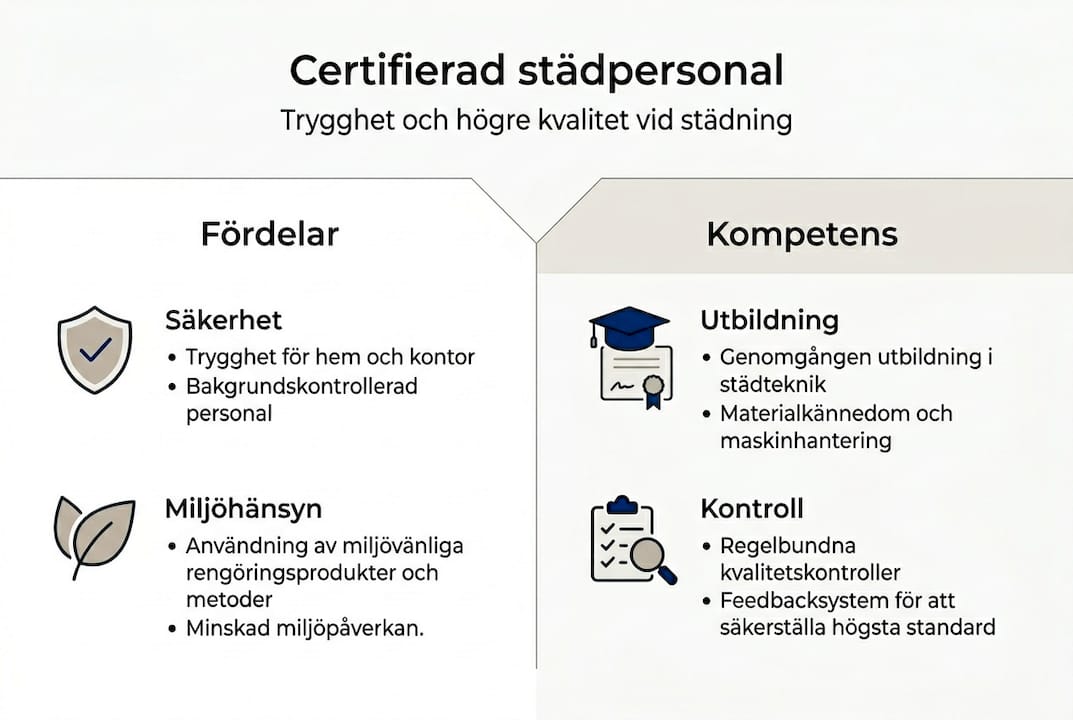 Certifierad städpersonal

Trygghet och högre kvalitet vid städning

Fördelar

Säkerhet
• Trygghet för hem och kontor
• Bakgrundskontrollerad personal

Miljöhänsyn
• Användning av miljövänliga rengöringsprodukter och metoder
• Minskad miljöpåverkan.

Kompetens

Utbildning
• Genomgången utbildning i städteknik
• Materialkännedom och maskinhantering

Kontroll
• Regelbundna kvalitetskontroller
• Feedbacksystem för att säkerställa högsta standard